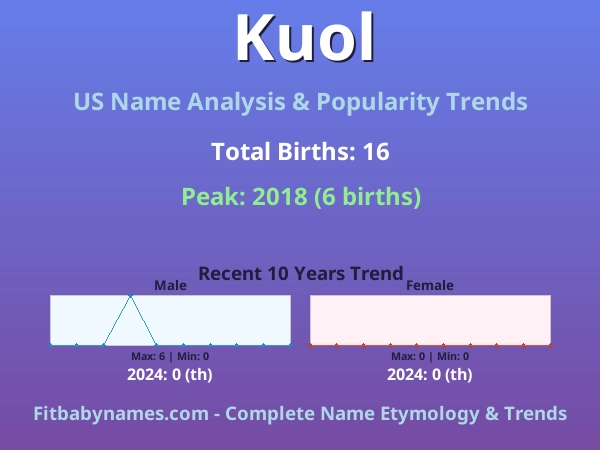 Kuol

US Name Analysis & Popularity Trends

Total Births: 16

Peak: 2018 (6 births)

Recent 10 Years Trend

Male

Max: 6 | Min: 0

2024: 0 (th)

Female

Max: 0 | Min: 0

2024: 0 (th)

Fitbabynames.com - Complete Name Etymology & Trends